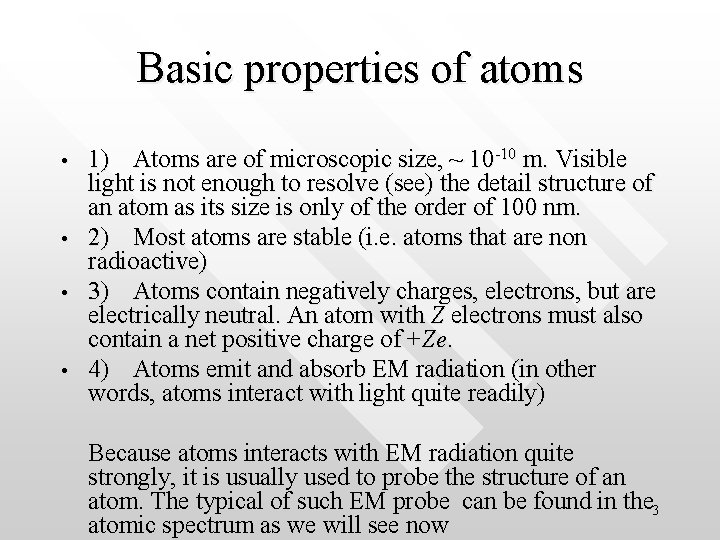 Basic properties of atoms

• 1) Atoms are of microscopic size, ~ $10^{-10}$ m. Visible light is not enough to resolve (see) the detail structure of an atom as its size is only of the order of 100 nm.

• 2) Most atoms are stable (i.e. atoms that are non radioactive)

• 3) Atoms contain negatively charges, electrons, but are electrically neutral. An atom with $Z$ electrons must also contain a net positive charge of $+Ze$.

• 4) Atoms emit and absorb EM radiation (in other words, atoms interact with light quite readily)

Because atoms interacts with EM radiation quite strongly, it is usually used to probe the structure of an atom. The typical of such EM probe can be found in the atomic spectrum as we will see now

3